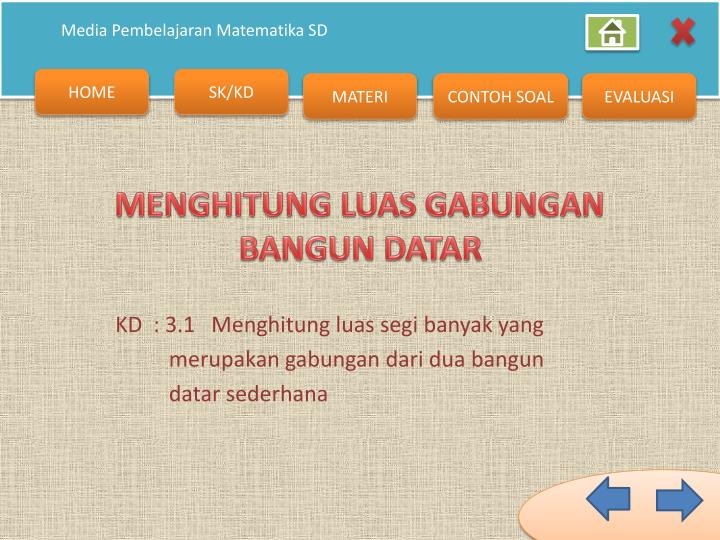 Media Pembelajaran Matematika SD

HOME

SK/KD

MATERI

CONTOH SOAL

EVALUASI

MENGHITUNG LUAS GABUNGAN BANGUN DATAR

KD : 3.1 Menghitung luas segi banyak yang merupakan gabungan dari dua bangun datar sederhana